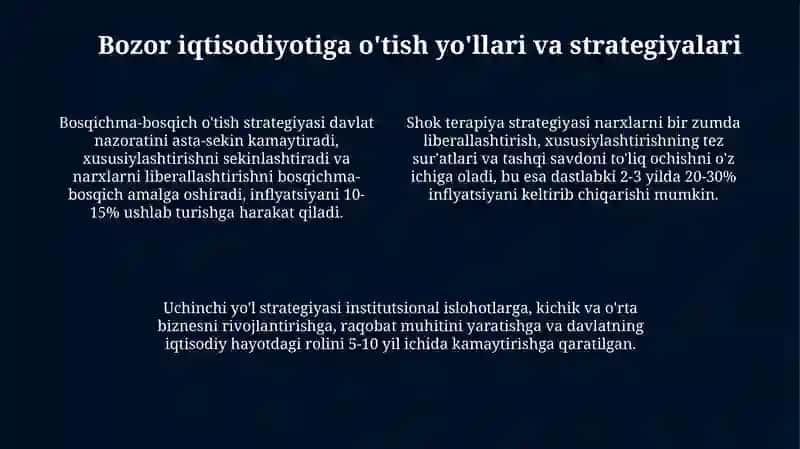 Bozor iqtisodiyotiga o'tish yo'llari va strategiyalari

Bosqichma-bosqich o'tish strategiyasi davlat nazoratini asta-sekin kamaytiradi, xususiylashtirishni sekinlashtiradi va narxlarni liberallashtirishni bosqichma-bosqich amalga oshiradi, inflyatsiyani 10-15% ushlab turishga harakat qiladi.

Shok terapiya strategiyasi narxlarni bir zumda liberallashtirish, xususiylashtirishning tez sur'atlari va tashqi savdoni to'liq ochishni o'z ichiga oladi, bu esa dastlabki 2-3 yilda 20-30% inflyatsiyani keltirib chiqarishi mumkin.

Uchinchi yo'l strategiyasi institutsional islohotlarga, kichik va o'rta biznesni rivojlantirishga, raqobat muhitini yaratishga va davlatning iqtisodiy hayotdagi rolini 5-10 yil ichida kamaytirishga qaratilgan.